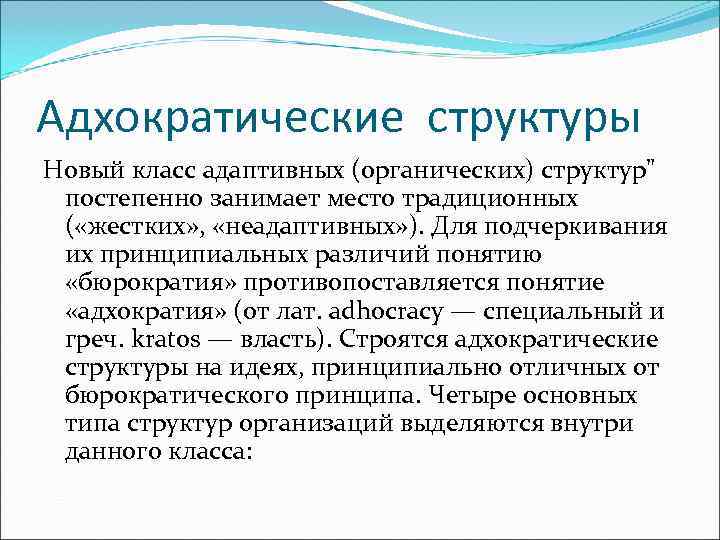 Адхократические структуры

Новый класс адаптивных (органических) структур" постепенно занимает место традиционных («жестких», «неадаптивных»). Для подчеркивания их принципиальных различий понятию «бюрократия» противопоставляется понятие «адхократия» (от лат. adhocracy — специальный и греч. kratos — власть). Строятся адхократические структуры на идеях, принципиально отличных от бюрократического принципа. Четыре основных типа структур организаций выделяются внутри данного класса: